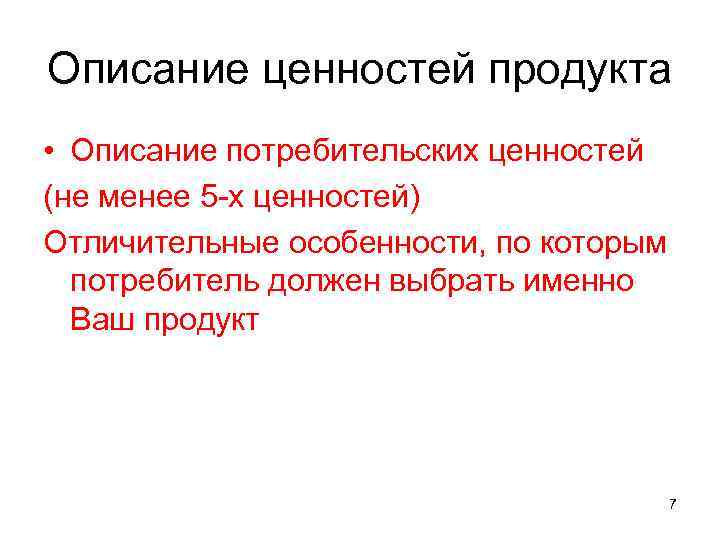 Описание ценностей продукта

• Описание потребительских ценностей

(не менее 5-х ценностей)

Отличительные особенности, по которым потребитель должен выбрать именно Ваш продукт

7